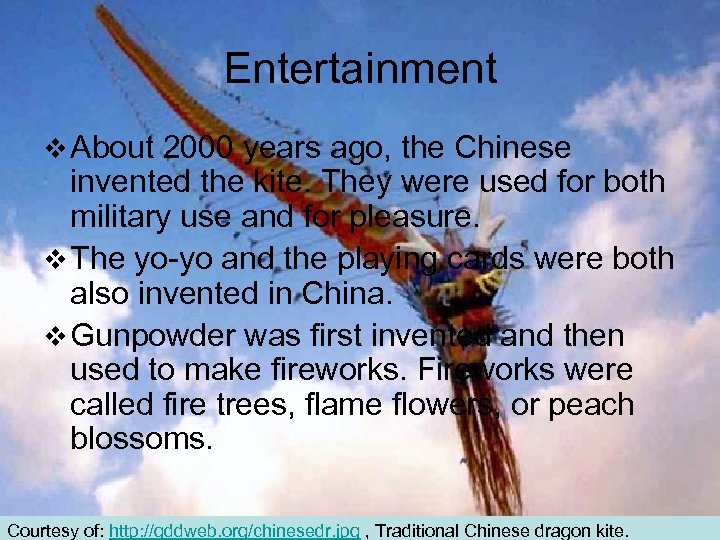 Entertainment

❖ About 2000 years ago, the Chinese invented the kite. They were used for both military use and for pleasure.

❖ The yo-yo and the playing cards were both also invented in China.

❖ Gunpowder was first invented and then used to make fireworks. Fireworks were called fire trees, flame flowers, or peach blossoms.

Courtesy of: http://gddweb.org/chinesedr.jpg , Traditional Chinese dragon kite.